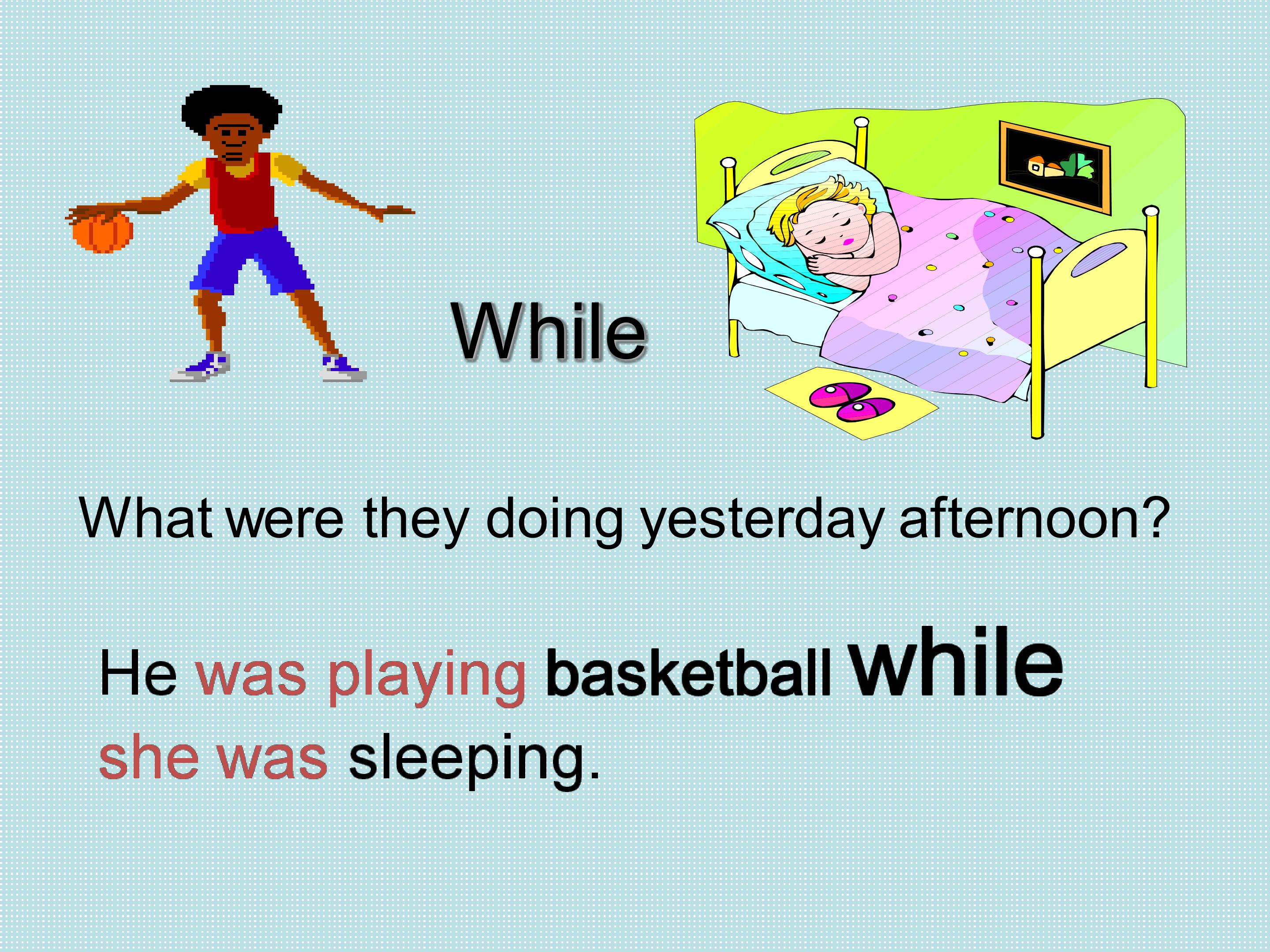 While

What were they doing yesterday afternoon?

He was playing basketball while she was sleeping.